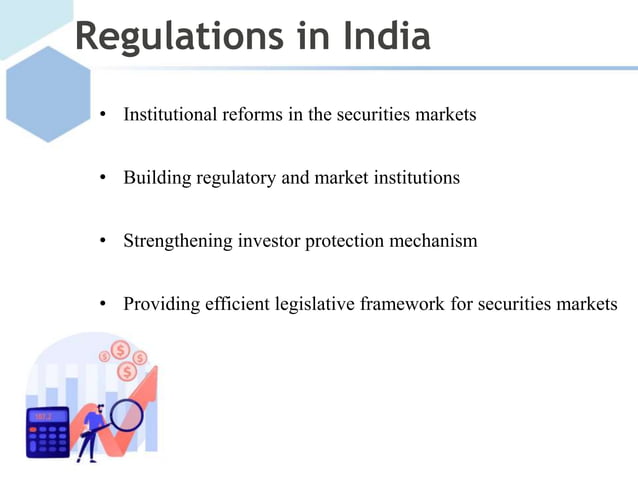 Regulations in India

• Institutional reforms in the securities markets

• Building regulatory and market institutions

• Strengthening investor protection mechanism

• Providing efficient legislative framework for securities markets